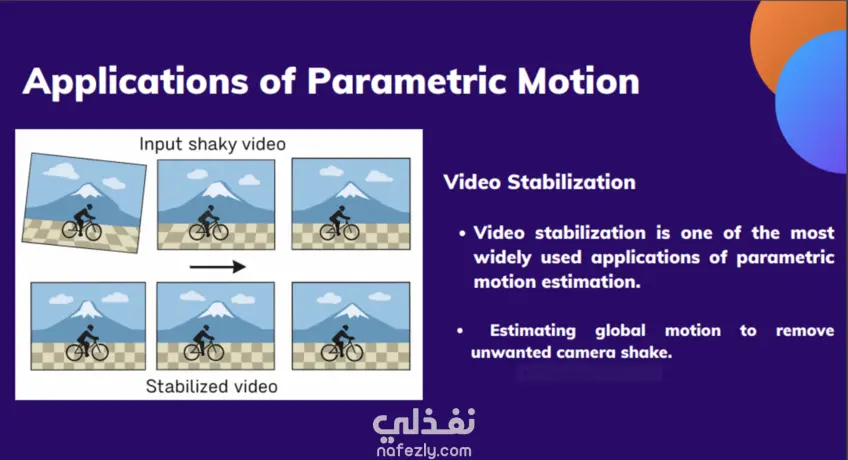 Applications of Parametric Motion

Input shaky video

Stabilized video

Video Stabilization

• Video stabilization is one of the most widely used applications of parametric motion estimation.

• Estimating global motion to remove unwanted camera shake.

نفذلي
nafezly.com